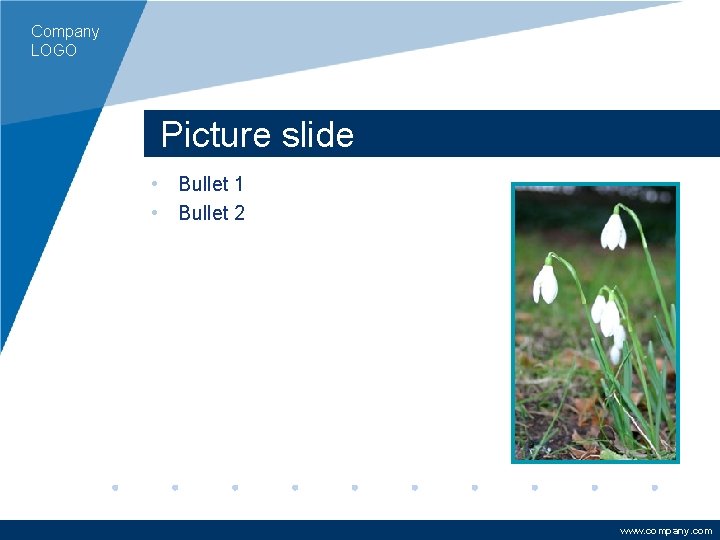 Company LOGO

Picture slide

• Bullet 1
• Bullet 2

www.company.com